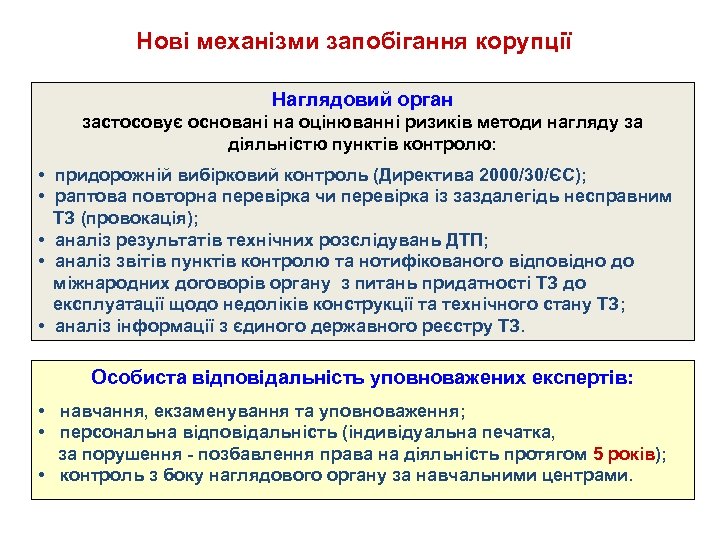 Нові механізми запобігання корупції

Наглядовий орган
застосовує основані на оцінюванні ризиків методи нагляду за діяльністю пунктів контролю:

• придорожній вибірковий контроль (Директива 2000/30/ЄС);
• раптова повторна перевірка чи перевірка із заздалегідь несправним ТЗ (провокація);
• аналіз результатів технічних розслідувань ДТП;
• аналіз звітів пунктів контролю та нотифікованого відповідно до міжнародних договорів органу з питань придатності ТЗ до експлуатації щодо недоліків конструкції та технічного стану ТЗ;
• аналіз інформації з єдиного державного реєстру ТЗ.

Особиста відповідальність уповноважених експертів:

• навчання, екзаменування та уповноваження;
• персональна відповідальність (індивідуальна печатка, за порушення - позбавлення права на діяльність протягом 5 років);
• контроль з боку наглядового органу за навчальними центрами.